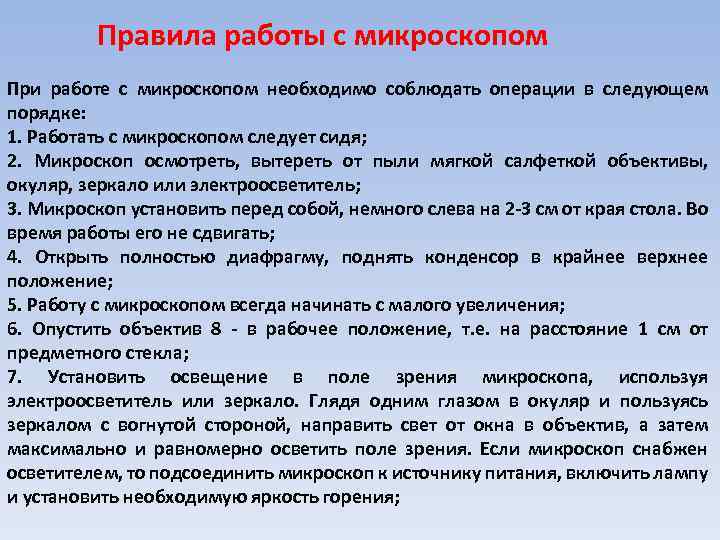 Правила работы с микроскопом

При работе с микроскопом необходимо соблюдать операции в следующем порядке:
1. Работать с микроскопом следует сидя;
2. Микроскоп осмотреть, вытереть от пыли мягкой салфеткой объективы, окуляр, зеркало или электроосветитель;
3. Микроскоп установить перед собой, немного слева на 2-3 см от края стола. Во время работы его не сдвигать;
4. Открыть полностью диафрагму, поднять конденсор в крайнее верхнее положение;
5. Работу с микроскопом всегда начинать с малого увеличения;
6. Опустить объектив 8 - в рабочее положение, т.е. на расстояние 1 см от предметного стекла;
7. Установить освещение в поле зрения микроскопа, используя электроосветитель или зеркало. Глядя одним глазом в окуляр и пользуясь зеркалом с вогнутой стороной, направить свет от окна в объектив, а затем максимально и равномерно осветить поле зрения. Если микроскоп снабжен осветителем, то подсоединить микроскоп к источнику питания, включить лампу и установить необходимую яркость горения;